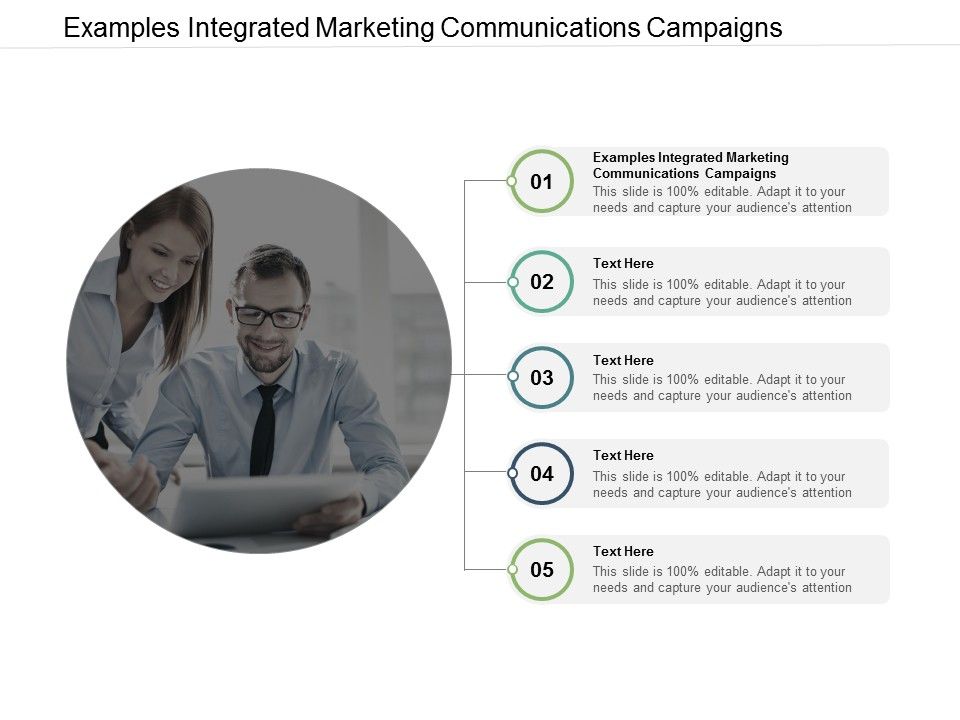 Examples Integrated Marketing Communications Campaigns

01
Examples Integrated Marketing Communications Campaigns
This slide is 100% editable. Adapt it to your needs and capture your audience's attention

02
Text Here
This slide is 100% editable. Adapt it to your needs and capture your audience's attention

03
Text Here
This slide is 100% editable. Adapt it to your needs and capture your audience's attention

04
Text Here
This slide is 100% editable. Adapt it to your needs and capture your audience's attention

05
Text Here
This slide is 100% editable. Adapt it to your needs and capture your audience's attention